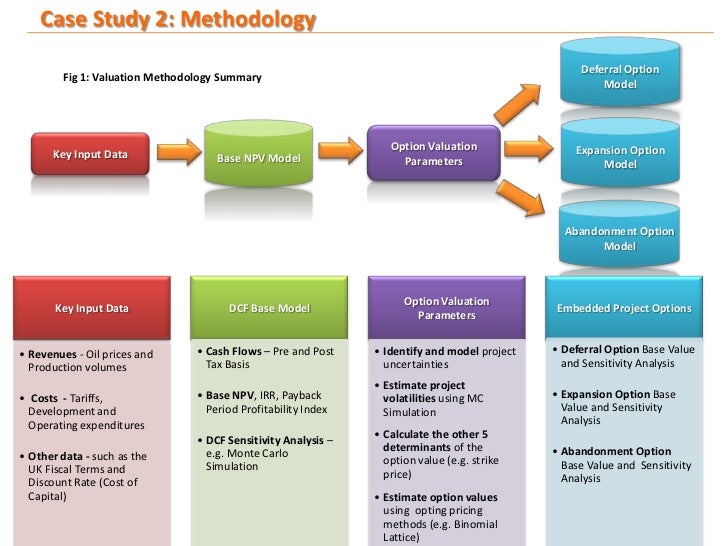 Case Study 2: Methodology

Fig 1: Valuation Methodology Summary

Key Input Data

Base NPV Model

Option Valuation Parameters

Deferral Option Model

Expansion Option Model

Abandonment Option Model

Key Input Data

• Revenues - Oil prices and Production volumes

• Costs - Tariffs, Development and Operating expenditures

• Other data - such as the UK Fiscal Terms and Discount Rate (Cost of Capital)

DCF Base Model

• Cash Flows – Pre and Post Tax Basis

• Base NPV, IRR, Payback Period Profitability Index

• DCF Sensitivity Analysis – e.g. Monte Carlo Simulation

Option Valuation Parameters

• Identify and model project uncertainties

• Estimate project volatilities using MC Simulation

• Calculate the other 5 determinants of the option value (e.g. strike price)

• Estimate option values using opting pricing methods (e.g. Binomial Lattice)

Embedded Project Options

• Deferral Option Base Value and Sensitivity Analysis

• Expansion Option Base Value and Sensitivity Analysis

• Abandonment Option Base Value and Sensitivity Analysis